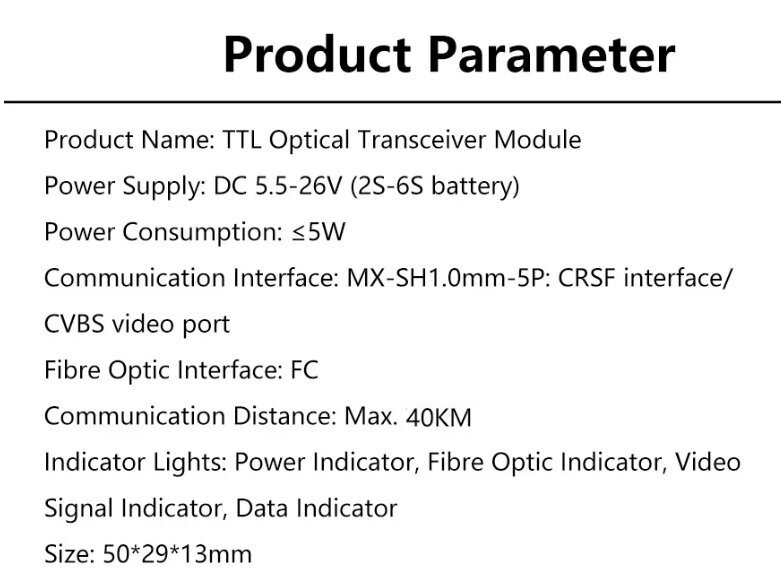 Product Parameter

Product Name: TTL Optical Transceiver Module

Power Supply: DC 5.5-26V (2S-6S battery)

Power Consumption: ≤5W

Communication Interface: MX-SH1.0mm-5P: CRSF interface/ CVBS video port

Fibre Optic Interface: FC

Communication Distance: Max. 40KM

Indicator Lights: Power Indicator, Fibre Optic Indicator, Video Signal Indicator, Data Indicator

Size: 50*29*13mm